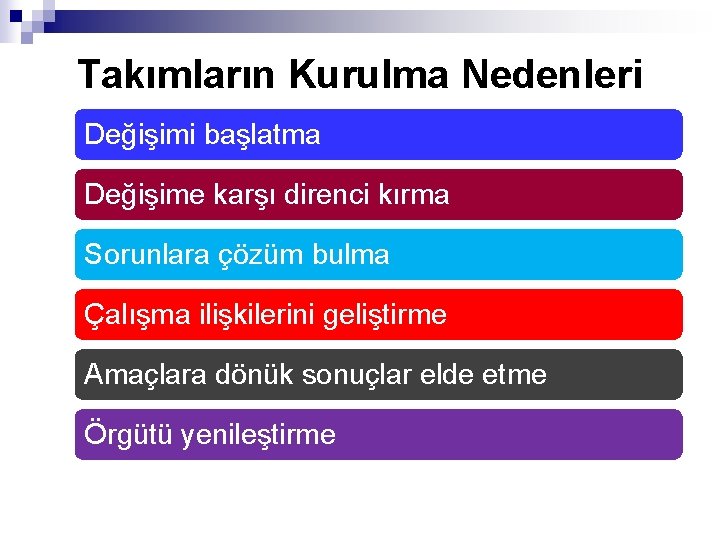 Takımların Kurulma Nedenleri

Değişimi başlatma

Değişime karşı direnci kırma

Sorunlara çözüm bulma

Çalışma ilişkilerini geliştirme

Amaçlara dönük sonuçlar elde etme

Örgütü yenileştirme